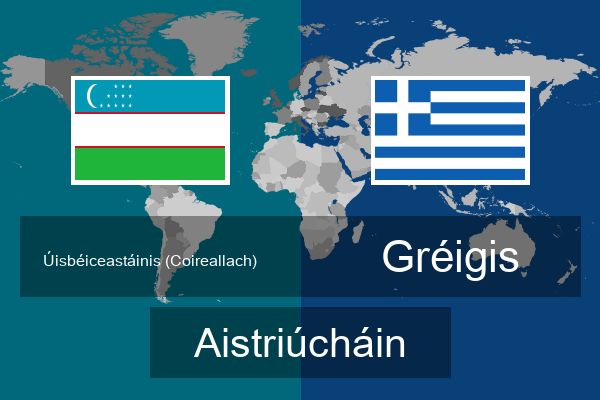 Úisbéiceastáinis (Coireallach)

Gréigis

Aistriúcháin